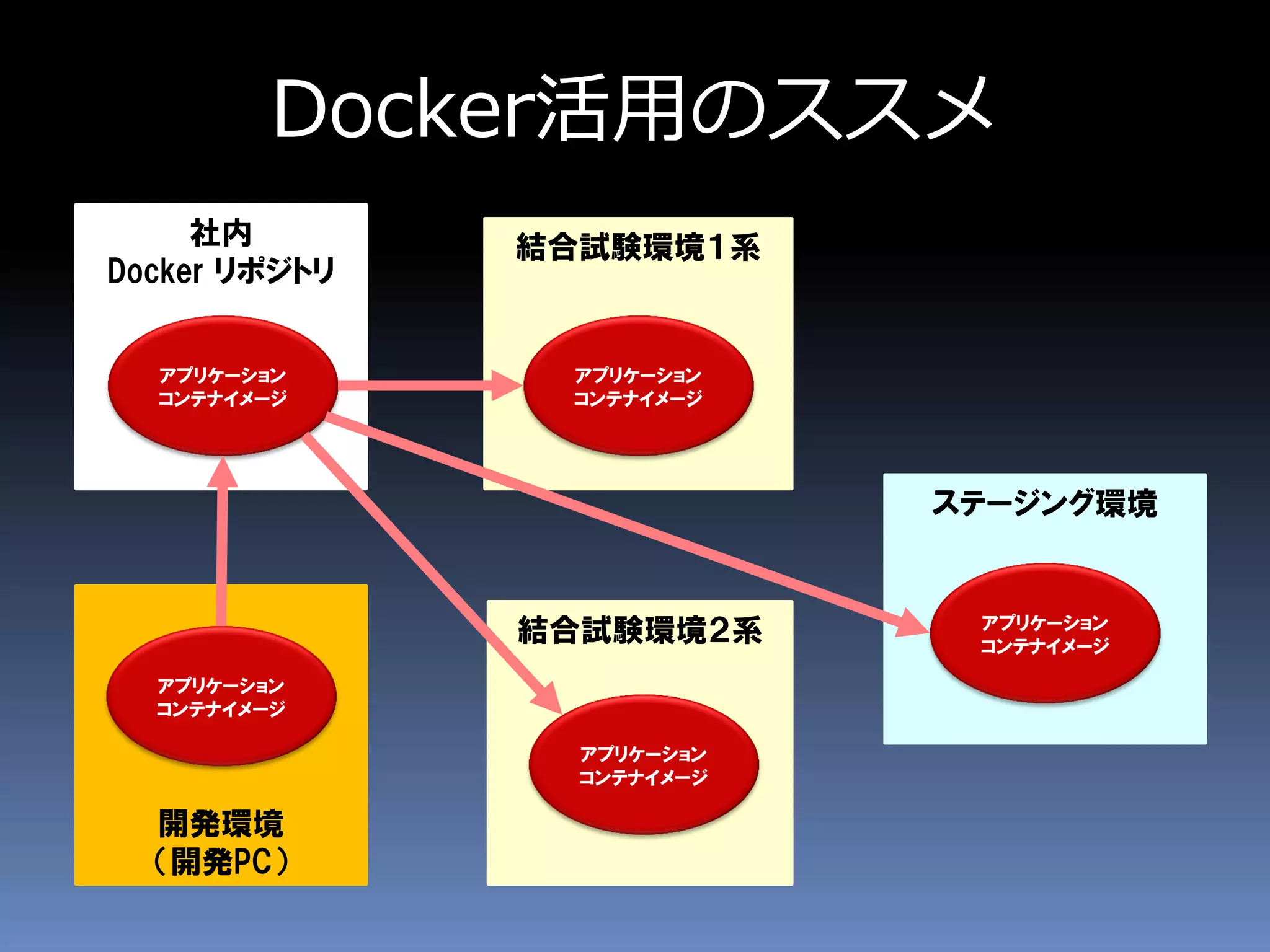 Docker活用のススメ

社内
Docker リポジトリ

アプリケーション
コンテナイメージ

結合試験環境1系

アプリケーション
コンテナイメージ

ステージング環境

アプリケーション
コンテナイメージ

アプリケーション
コンテナイメージ

開発環境
（開発PC）

結合試験環境2系

アプリケーション
コンテナイメージ